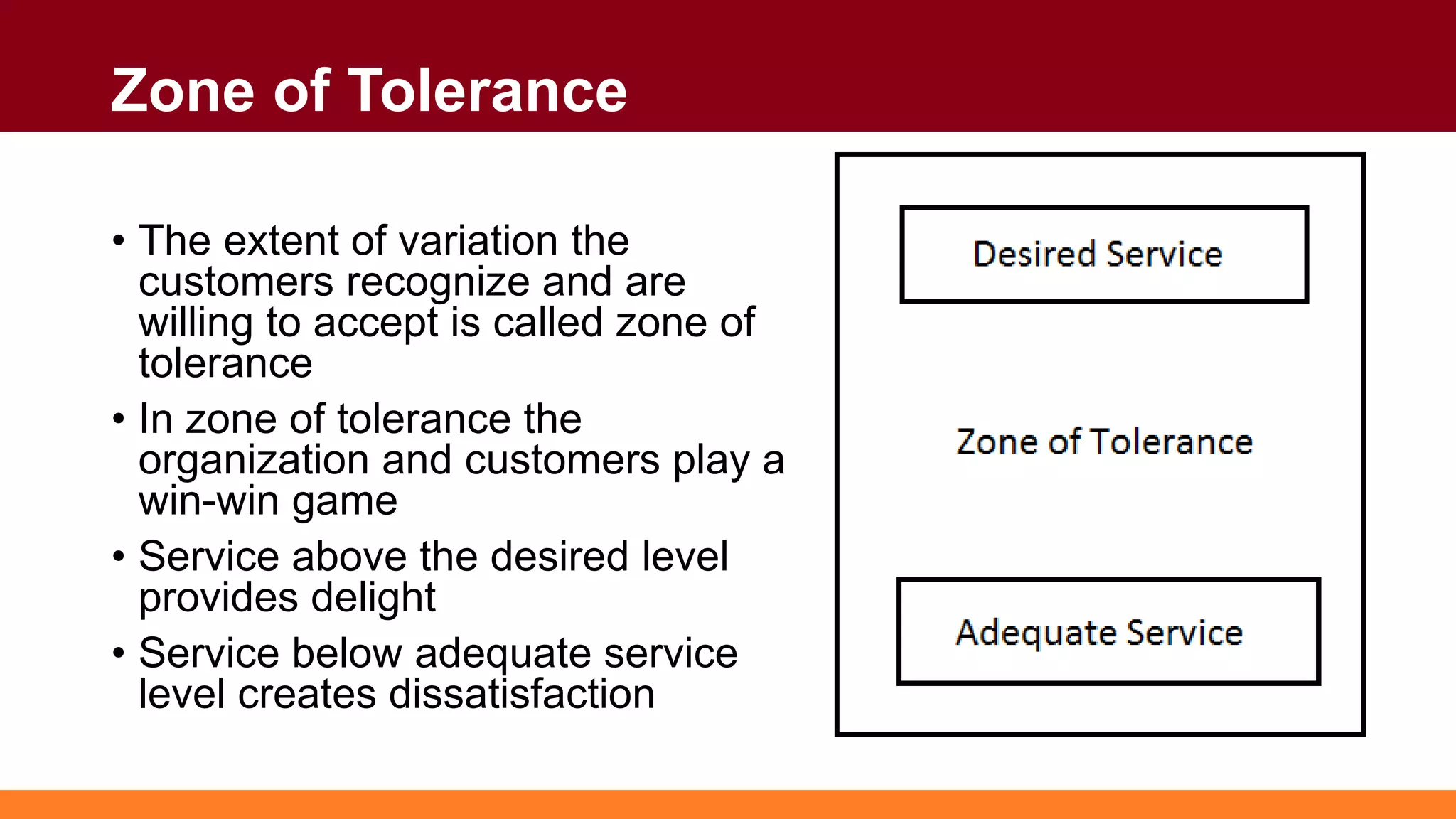 Zone of Tolerance

• The extent of variation the customers recognize and are willing to accept is called zone of tolerance

• In zone of tolerance the organization and customers play a win-win game

• Service above the desired level provides delight

• Service below adequate service level creates dissatisfaction

Desired Service

Zone of Tolerance

Adequate Service